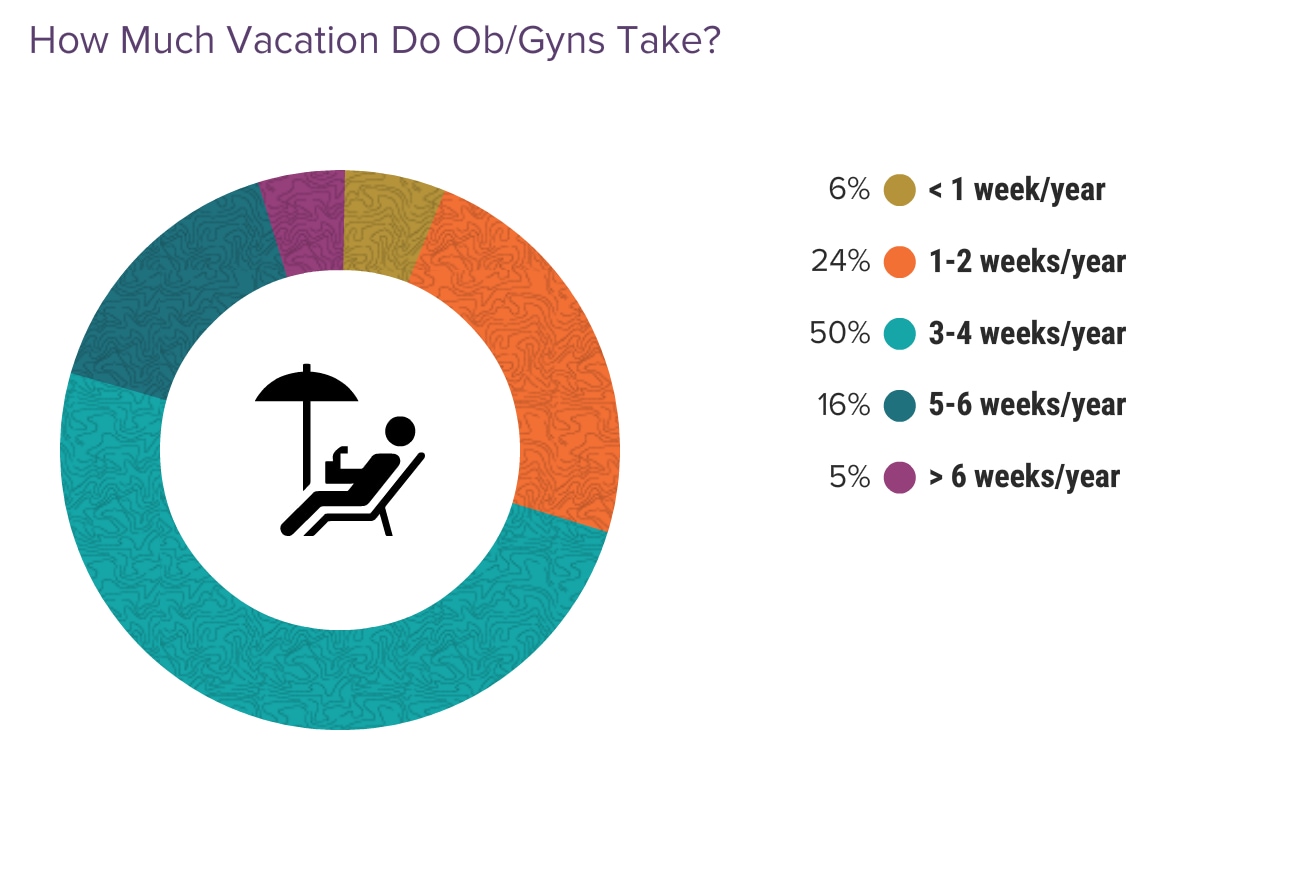 How Much Vacation Do Ob/Gyns Take?

6% < 1 week/year

24% 1-2 weeks/year

50% 3-4 weeks/year

16% 5-6 weeks/year

5% > 6 weeks/year